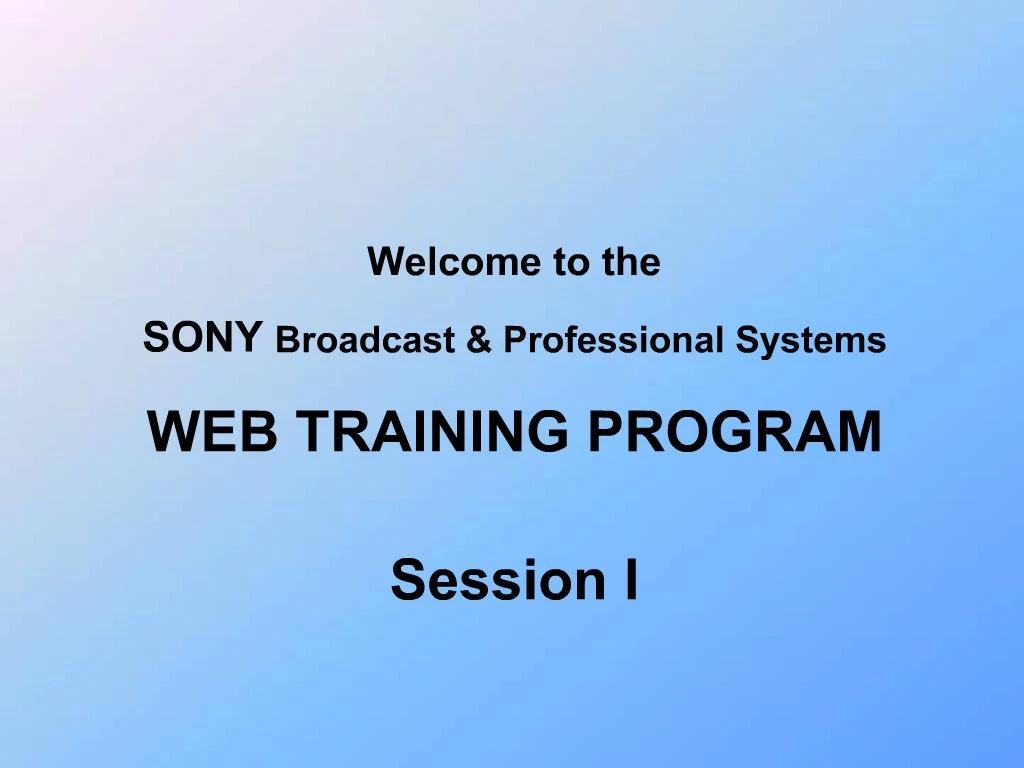 Welcome to the

SONY Broadcast & Professional Systems

WEB TRAINING PROGRAM

Session I